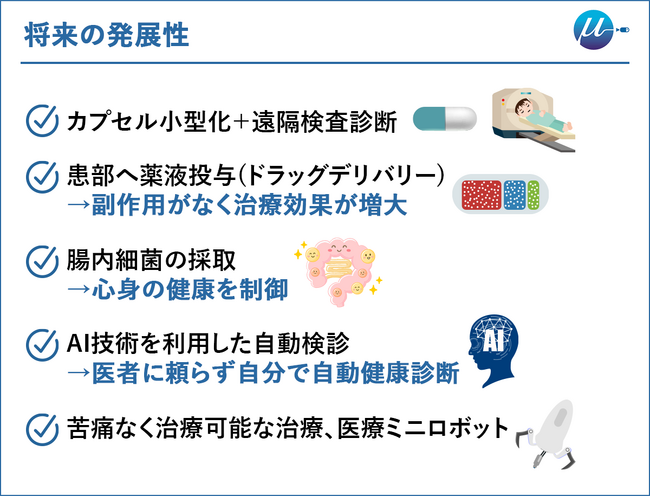 将来の発展性

$\mu$

カプセル小型化＋遠隔検査診断

患部へ薬液投与（ドラッグデリバリー）
→副作用がなく治療効果が増大

腸内細菌の採取
→心身の健康を制御

AI技術を利用した自動検診
→医者に頼らず自分で自動健康診断

AI

苦痛なく治療可能な治療、医療ミニロボット